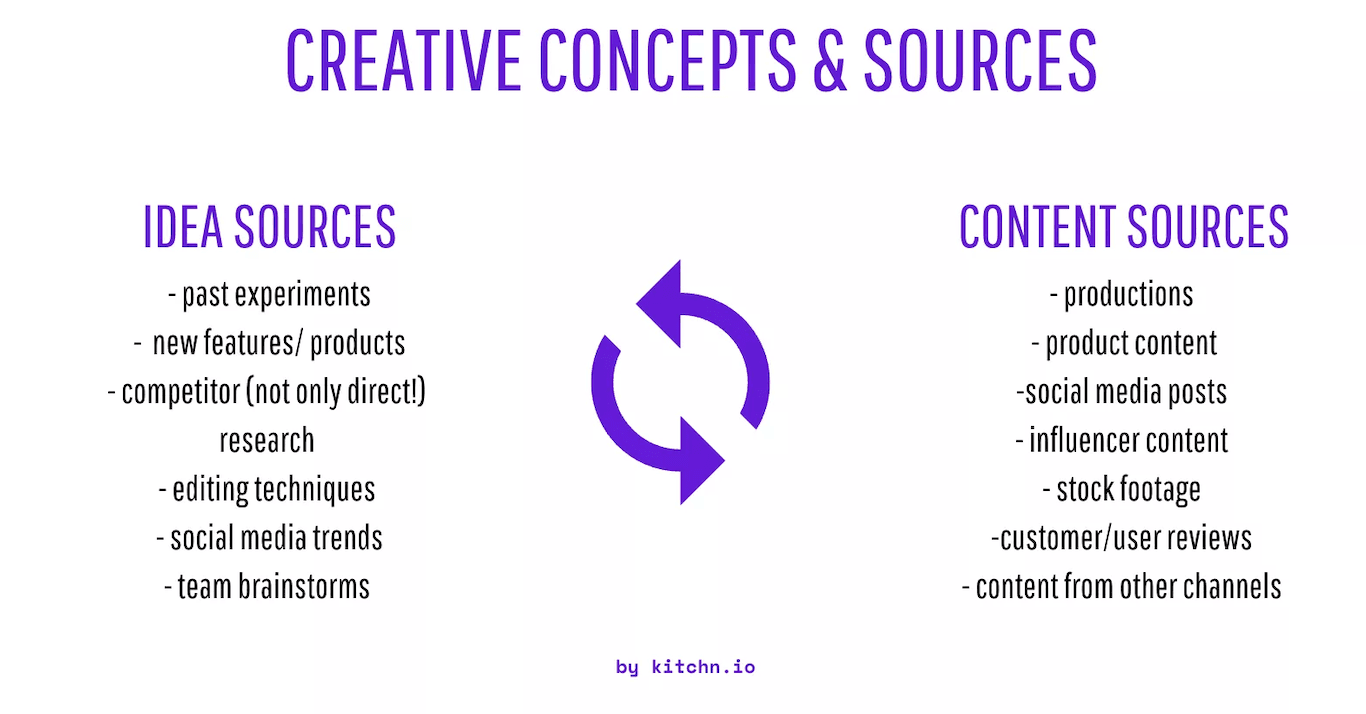 CREATIVE CONCEPTS & SOURCES

IDEA SOURCES

- past experiments
- new features/ products
- competitor (not only direct!) research
- editing techniques
- social media trends
- team brainstorms

CONTENT SOURCES

- productions
- product content
-social media posts
- influencer content
- stock footage
-customer/user reviews
- content from other channels

by kitchn.io